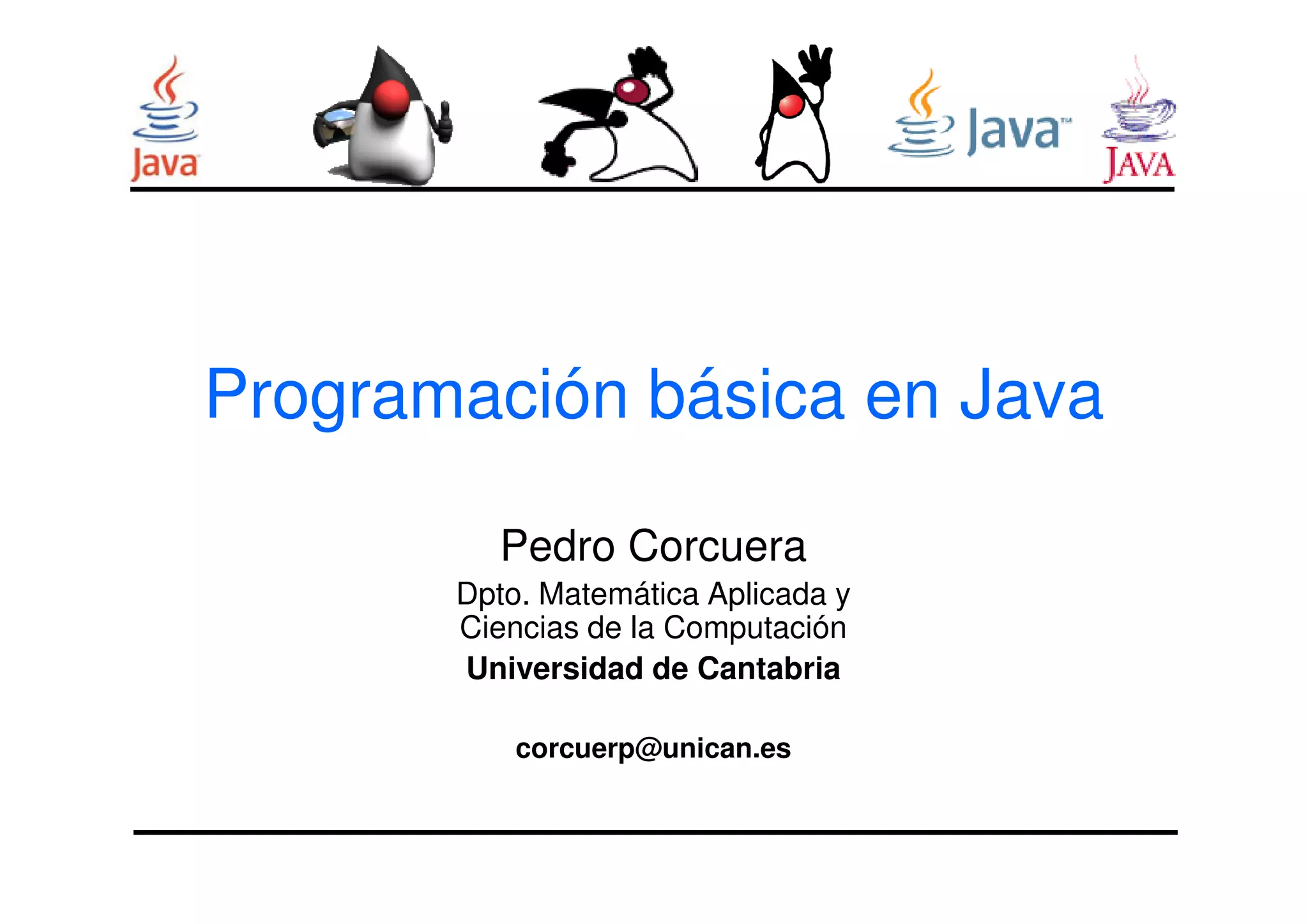 Java

Java™

JAVA

Programación básica en Java

Pedro Corcuera

Dpto. Matemática Aplicada y Ciencias de la Computación

Universidad de Cantabria

corcuerp@unican.es